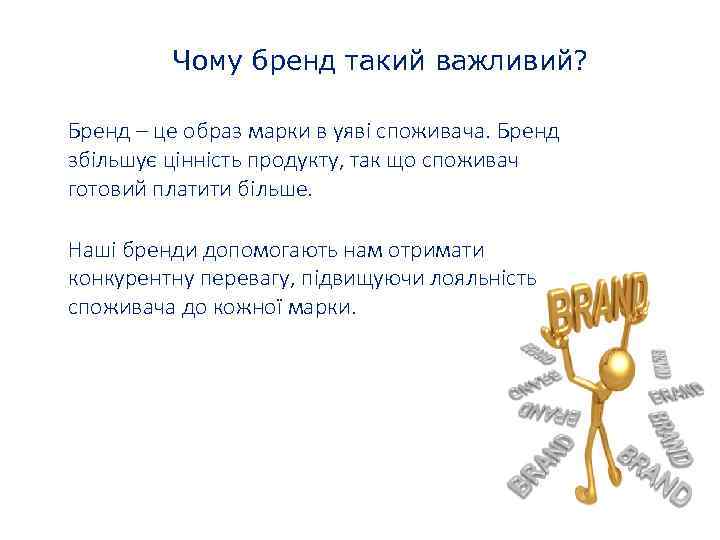 Чому бренд такий важливий?

Бренд – це образ марки в уяві споживача. Бренд збільшує цінність продукту, так що споживач готовий платити більше.

Наші бренди допомогають нам отримати конкурентну перевагу, підвищуючи лояльність споживача до кожної марки.

BRAND

BRAND

BRAND

BRAND

BRAND

BRAND

BRAND

BRAND

BRAND